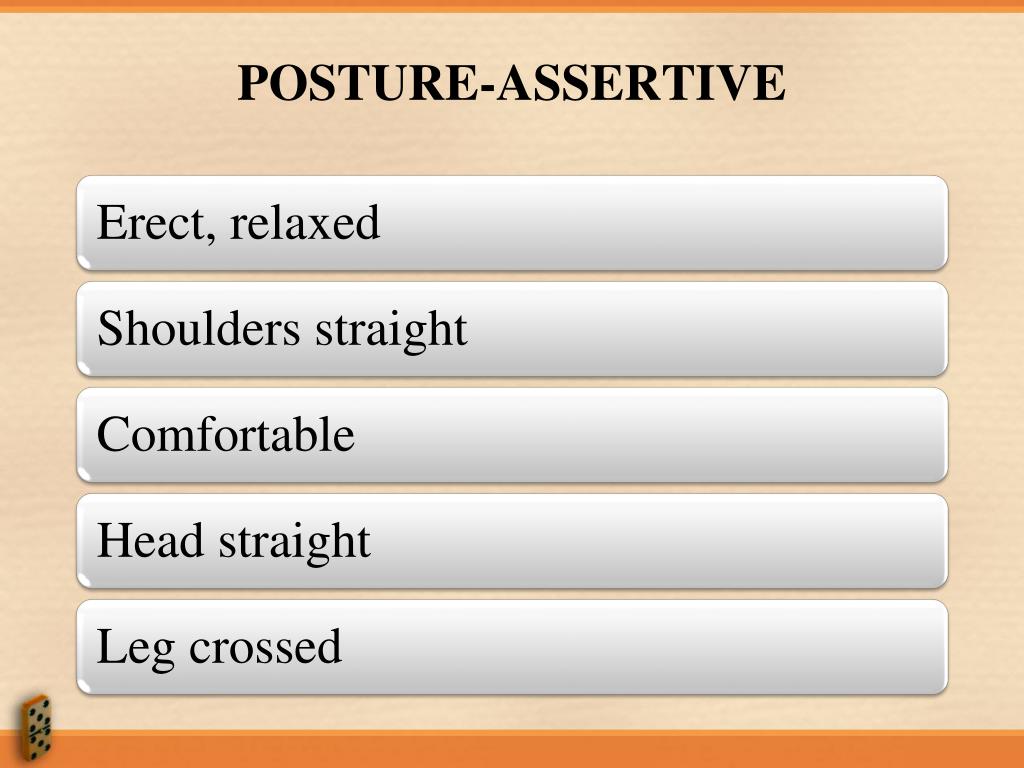 POSTURE-ASSERTIVE

Erect, relaxed

Shoulders straight

Comfortable

Head straight

Leg crossed